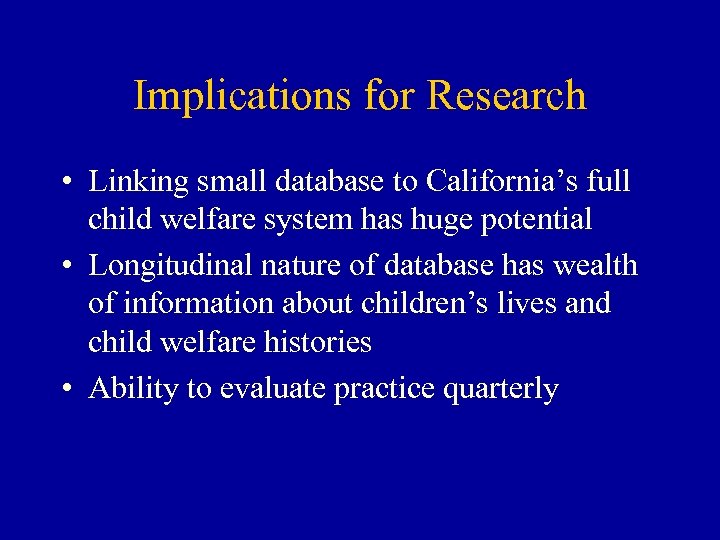 Implications for Research

• Linking small database to California’s full child welfare system has huge potential

• Longitudinal nature of database has wealth of information about children’s lives and child welfare histories

• Ability to evaluate practice quarterly